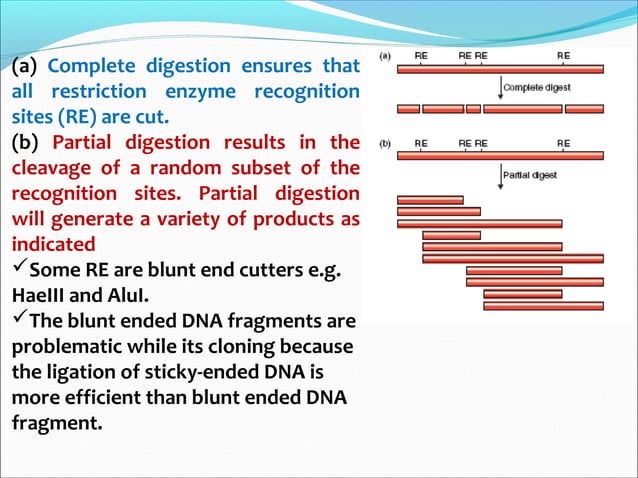 (a) Complete digestion ensures that all restriction enzyme recognition sites (RE) are cut.

(b) Partial digestion results in the cleavage of a random subset of the recognition sites. Partial digestion will generate a variety of products as indicated

✓Some RE are blunt end cutters e.g. HaeIII and AluI.

✓The blunt ended DNA fragments are problematic while its cloning because the ligation of sticky-ended DNA is more efficient than blunt ended DNA fragment.

(a) RE RE RE RE

Complete digest

(b) RE RE RE RE

Partial digest